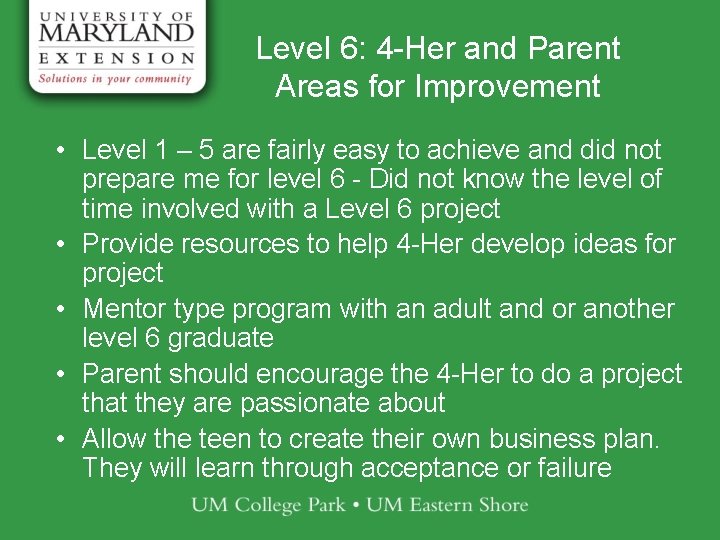 UNIVERSITY OF
MARYLAND
EXTENSION
Solutions in your community

Level 6: 4-Her and Parent
Areas for Improvement

• Level 1 – 5 are fairly easy to achieve and did not prepare me for level 6 - Did not know the level of time involved with a Level 6 project
• Provide resources to help 4-Her develop ideas for project
• Mentor type program with an adult and or another level 6 graduate
• Parent should encourage the 4-Her to do a project that they are passionate about
• Allow the teen to create their own business plan. They will learn through acceptance or failure

UM College Park • UM Eastern Shore